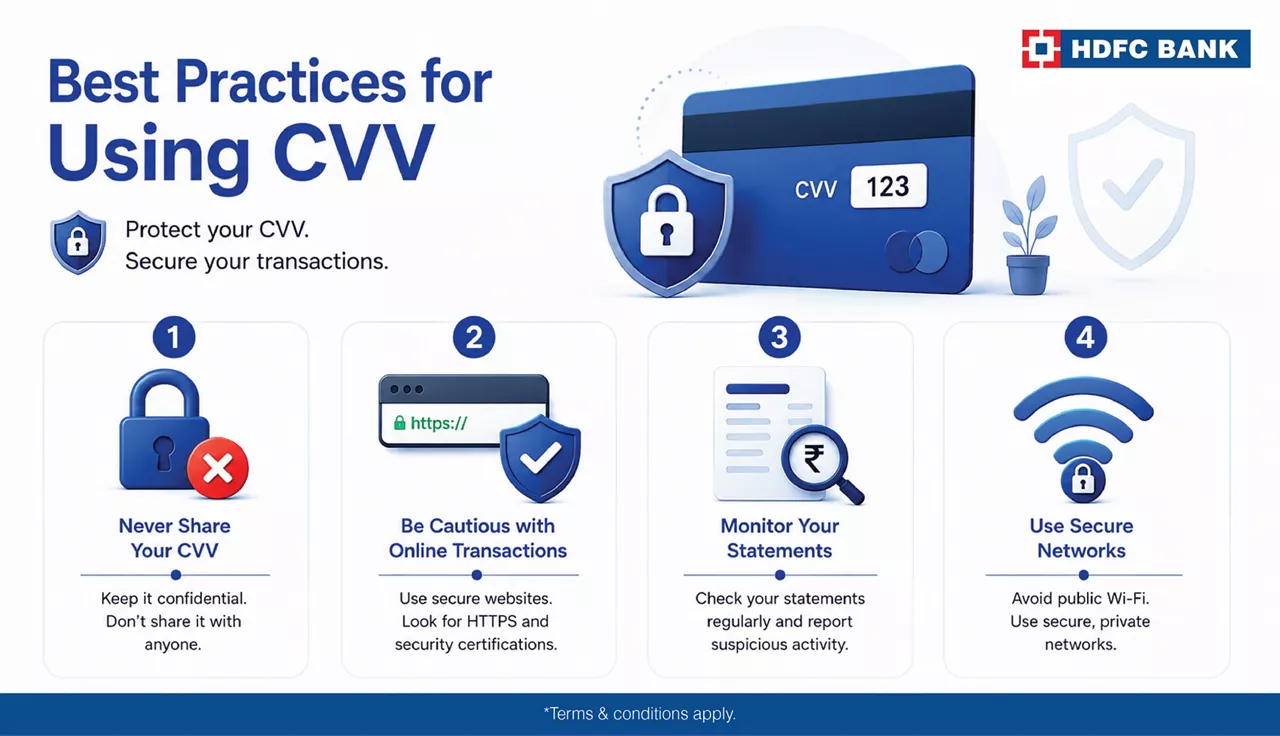 HDFC BANK

Best Practices for Using CVV

Protect your CVV.
Secure your transactions.

CVV 123

1
Never Share Your CVV
Keep it confidential. Don't share it with anyone.

2
https://
Be Cautious with Online Transactions
Use secure websites. Look for HTTPS and security certifications.

3
₹
Monitor Your Statements
Check your statements regularly and report suspicious activity.

4
Use Secure Networks
Avoid public Wi-Fi. Use secure, private networks.

*Terms & conditions apply.